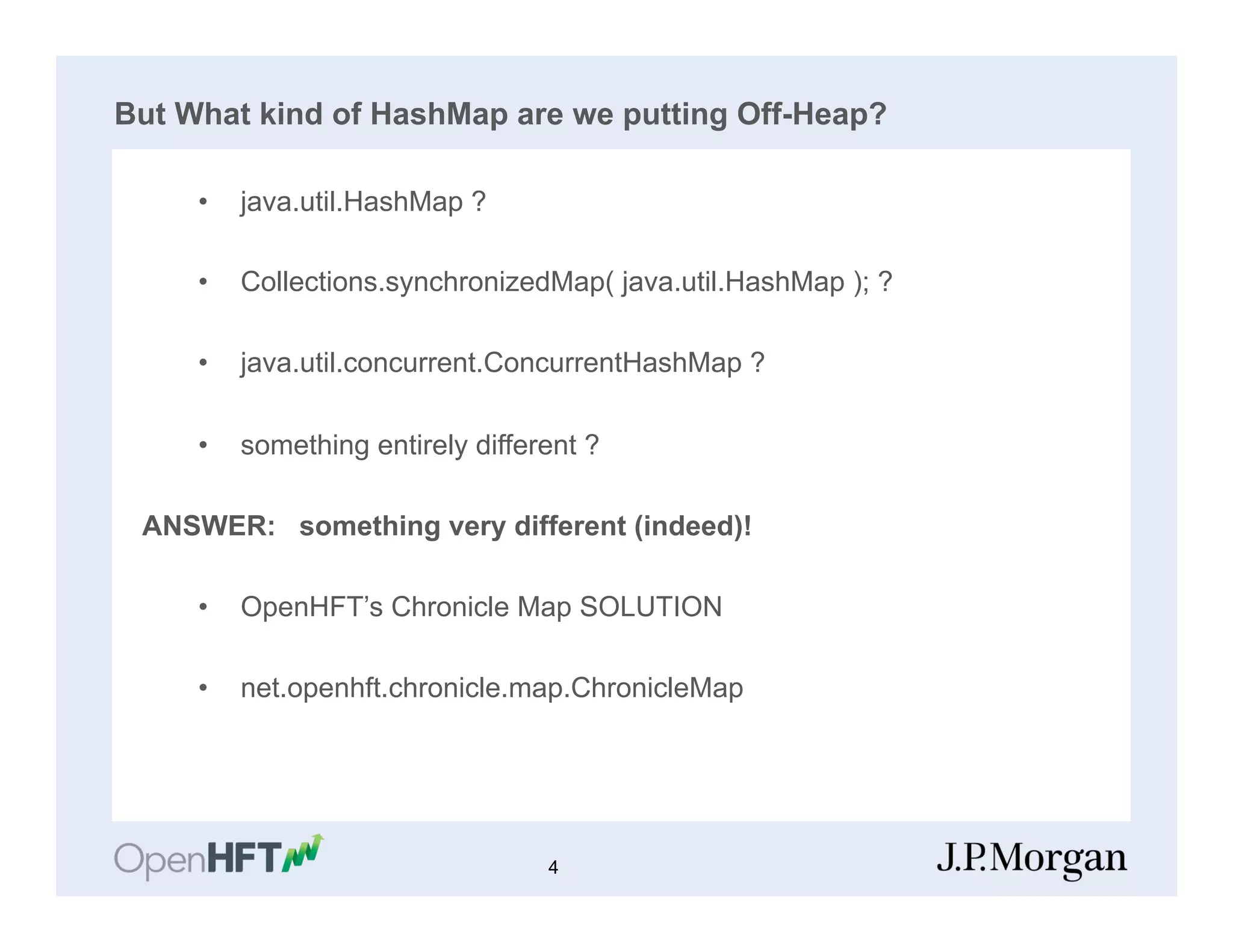 But What kind of HashMap are we putting Off-Heap?

• java.util.HashMap ?

• Collections.synchronizedMap( java.util.HashMap ); ?

• java.util.concurrent.ConcurrentHashMap ?

• something entirely different ?

ANSWER: something very different (indeed)!

• OpenHFT's Chronicle Map SOLUTION

• net.openhft.chronicle.map.ChronicleMap

OpenHFT

4

J.P.Morgan